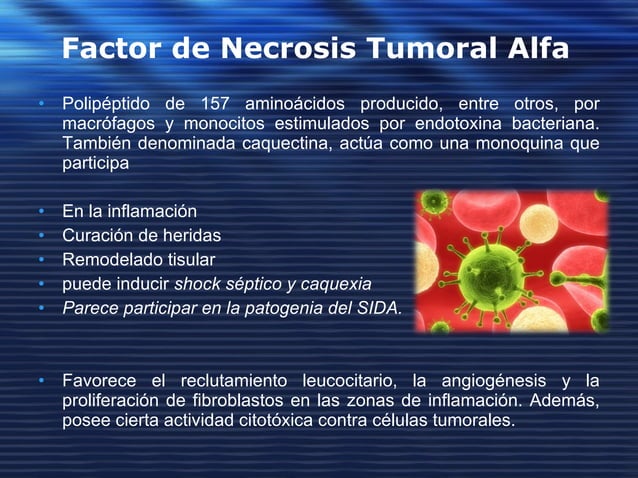 Factor de Necrosis Tumoral Alfa

• Polipéptido de 157 aminoácidos producido, entre otros, por macrófagos y monocitos estimulados por endotoxina bacteriana. También denominada caquectina, actúa como una monoquina que participa

• En la inflamación
• Curación de heridas
• Remodelado tisular
• puede inducir shock séptico y caquexia
• Parece participar en la patogenia del SIDA.

• Favorece el reclutamiento leucocitario, la angiogénesis y la proliferación de fibroblastos en las zonas de inflamación. Además, posee cierta actividad citotóxica contra células tumorales.